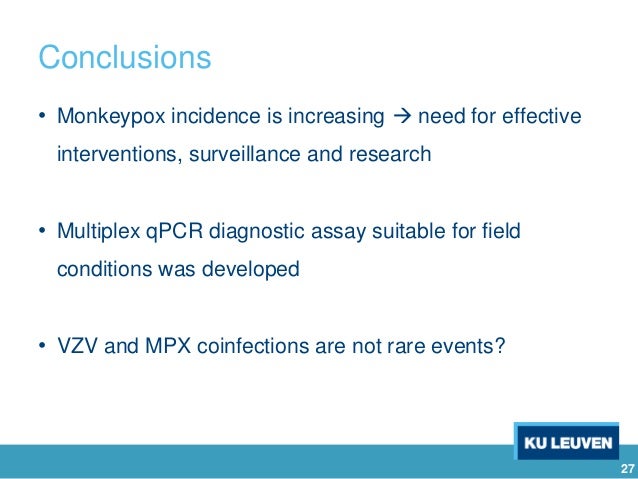 Conclusions

• Monkeypox incidence is increasing → need for effective interventions, surveillance and research

• Multiplex qPCR diagnostic assay suitable for field conditions was developed

• VZV and MPX coinfections are not rare events?

KU LEUVEN

27